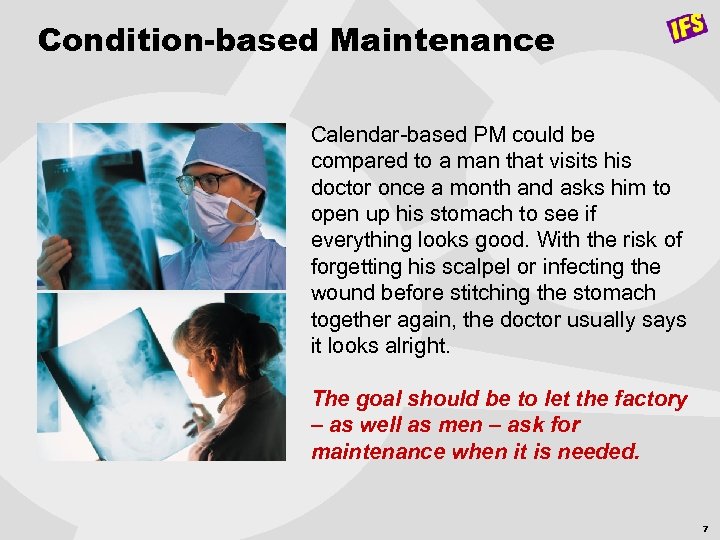 Condition-based Maintenance

IFS

Calendar-based PM could be compared to a man that visits his doctor once a month and asks him to open up his stomach to see if everything looks good. With the risk of forgetting his scalpel or infecting the wound before stitching the stomach together again, the doctor usually says it looks alright.

The goal should be to let the factory – as well as men – ask for maintenance when it is needed.

7